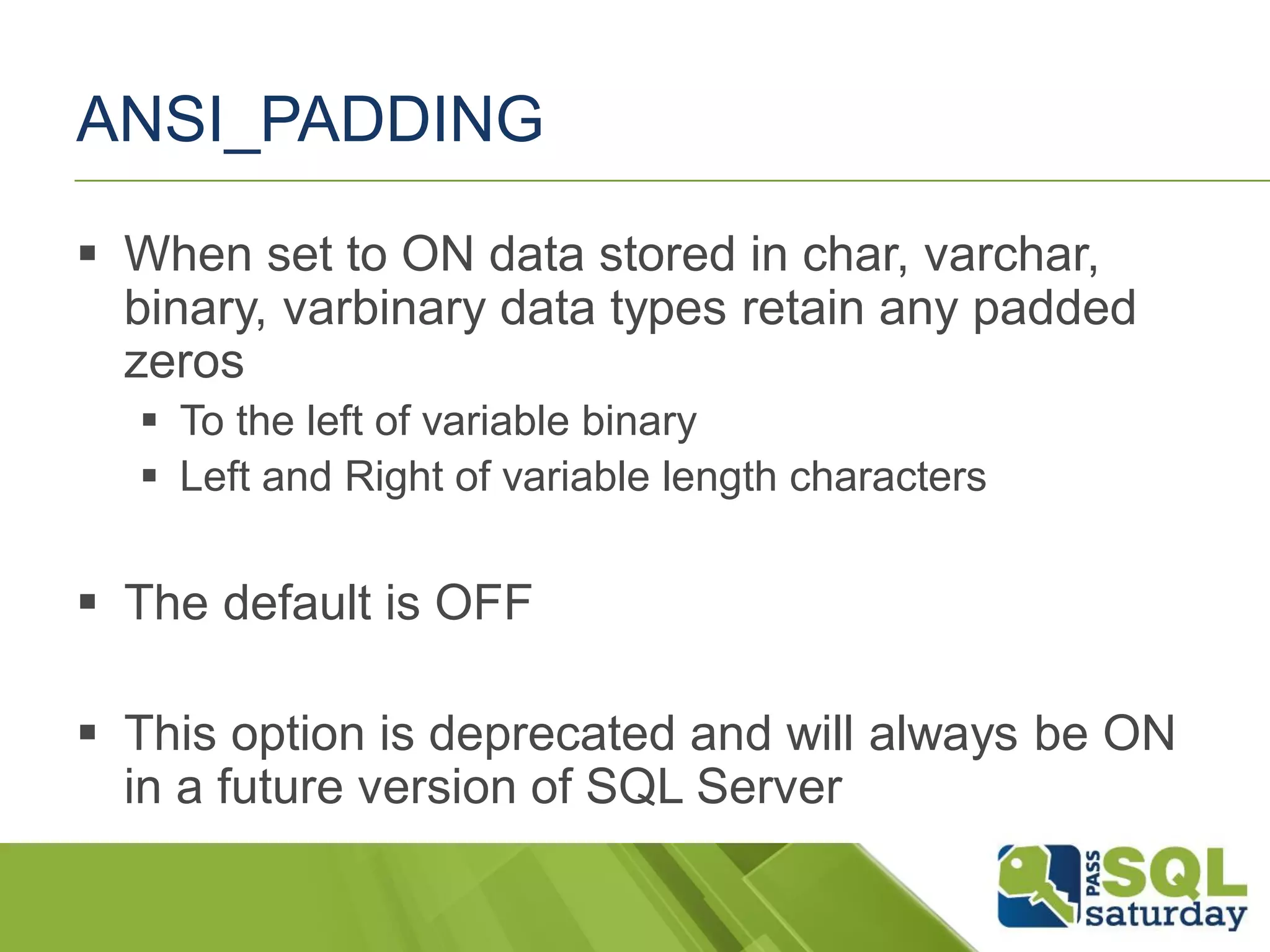 ANSI_PADDING

▪ When set to ON data stored in char, varchar, binary, varbinary data types retain any padded zeros
  ▪ To the left of variable binary
  ▪ Left and Right of variable length characters

▪ The default is OFF

▪ This option is deprecated and will always be ON in a future version of SQL Server

PASS SQL saturday